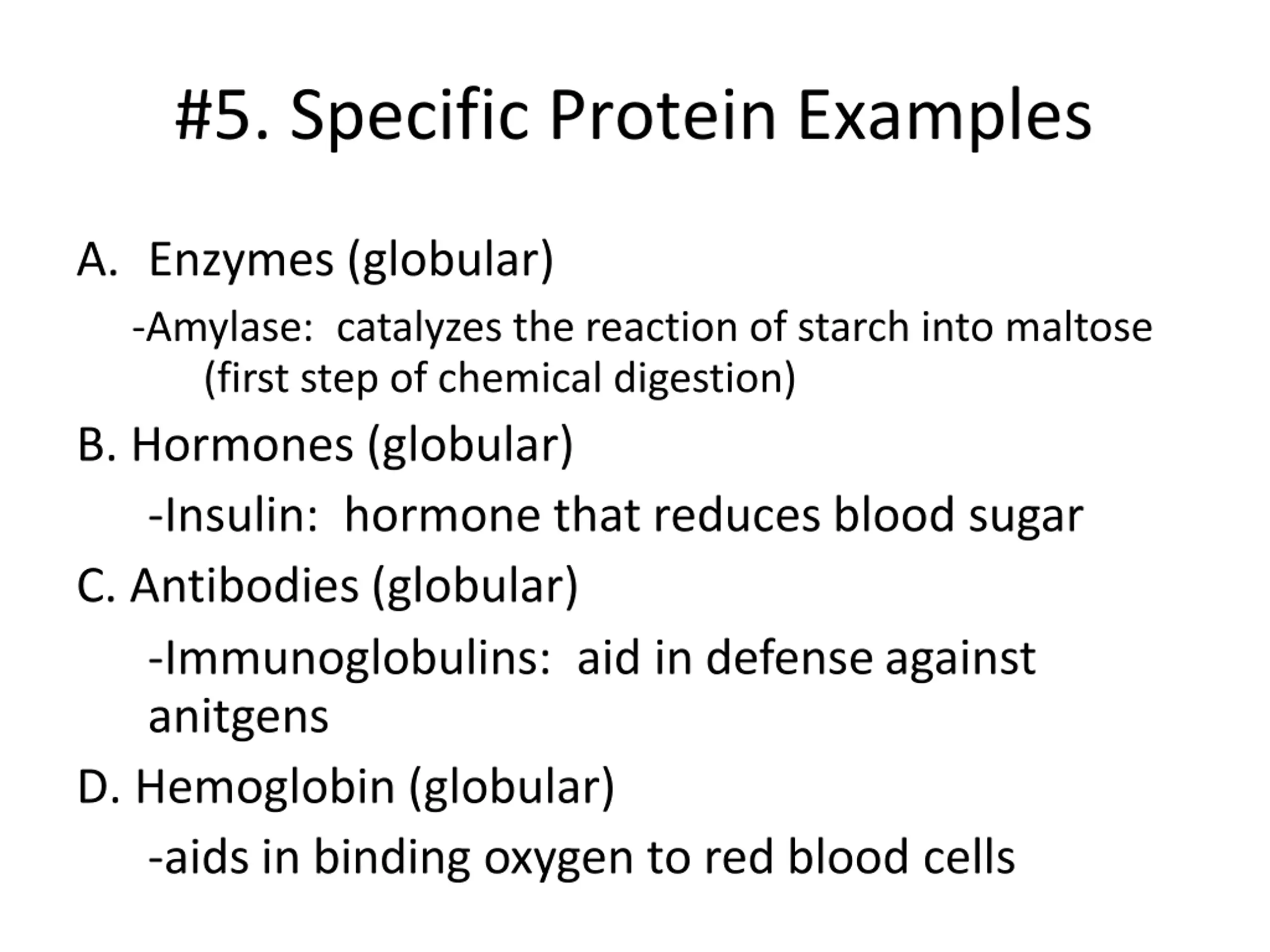 #5. Specific Protein Examples

A. Enzymes (globular)

-Amylase: catalyzes the reaction of starch into maltose (first step of chemical digestion)

B. Hormones (globular)

-Insulin: hormone that reduces blood sugar

C. Antibodies (globular)

-Immunoglobulins: aid in defense against anitgens

D. Hemoglobin (globular)

-aids in binding oxygen to red blood cells